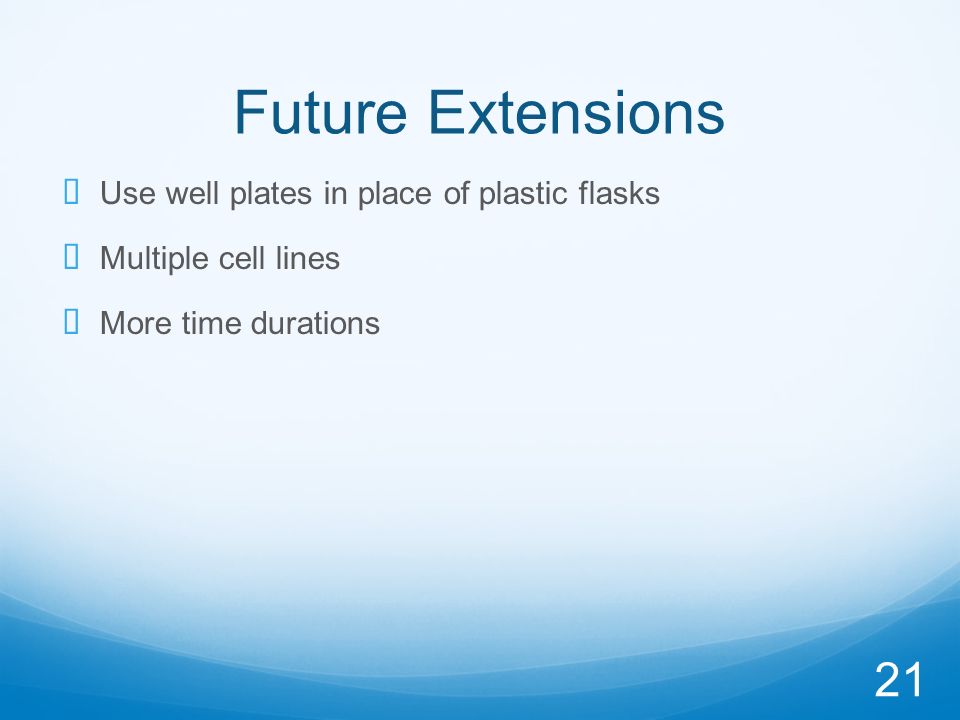 Future Extensions

- Use well plates in place of plastic flasks
- Multiple cell lines
- More time durations

21